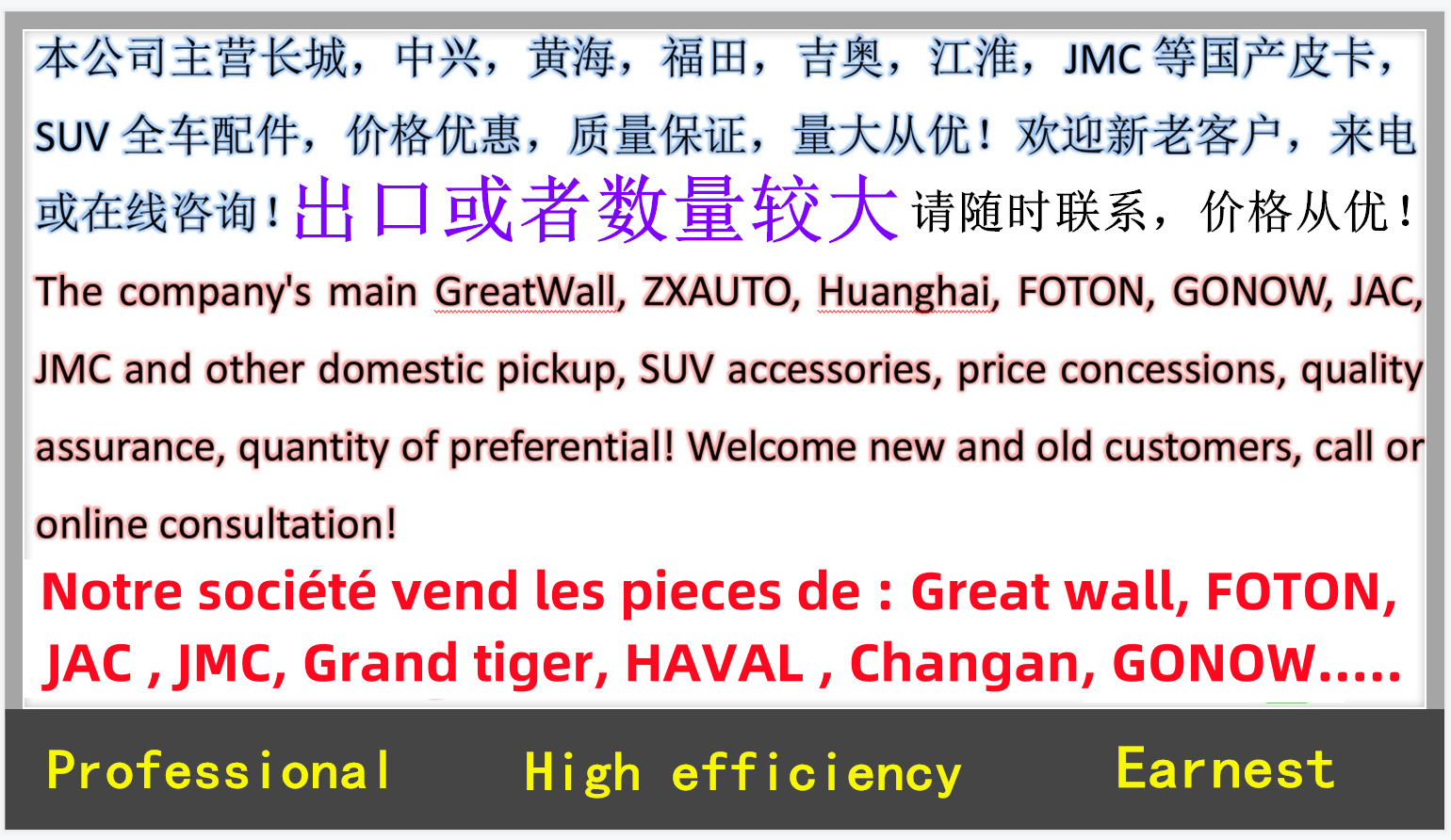 本公司主营长城，中兴，黄海，福田，吉奥，江淮，JMC 等国产皮卡，SUV 全车配件，价格优惠，质量保证，量大从优！欢迎新老客户，来电或在线咨询！出口或者数量较大请随时联系，价格从优！

The company's main GreatWall, ZXAUTO, Huanghai, FOTON, GONOW, JAC, JMC and other domestic pickup, SUV accessories, price concessions, quality assurance, quantity of preferential! Welcome new and old customers, call or online consultation!

Notre société vend les pieces de : Great wall, FOTON, JAC , JMC, Grand tiger, HAVAL , Changan, GONOW.....

Professional High efficiency Earnest